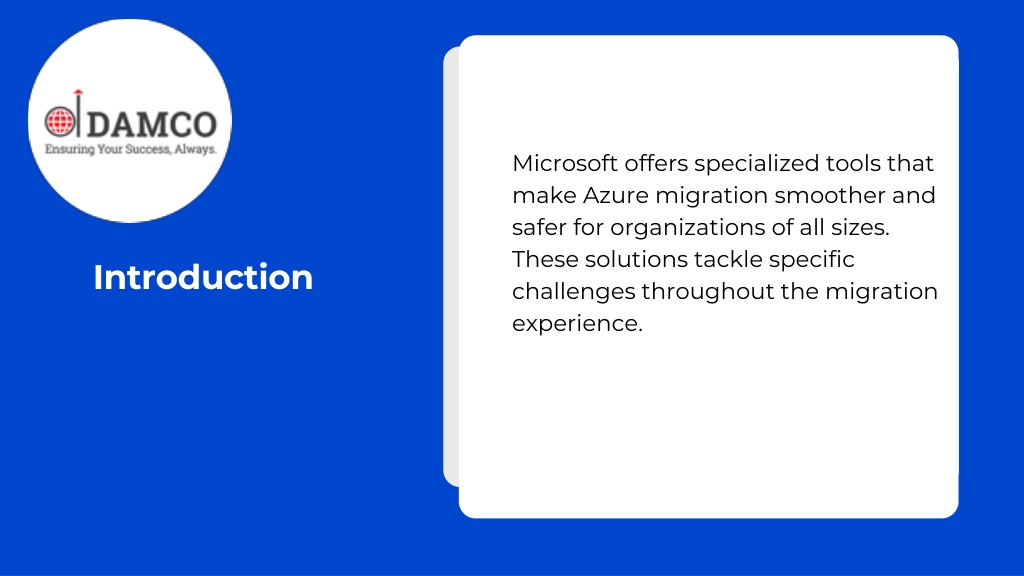 DAMCO
Ensuring Your Success, Always.

Introduction

Microsoft offers specialized tools that make Azure migration smoother and safer for organizations of all sizes. These solutions tackle specific challenges throughout the migration experience.